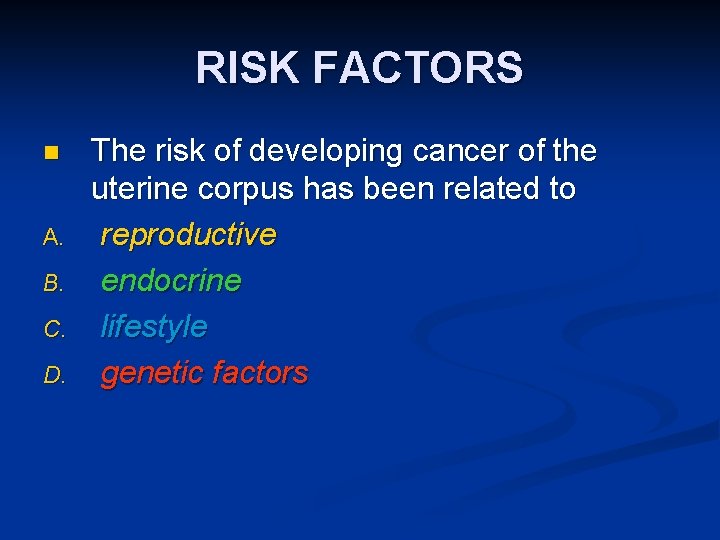 RISK FACTORS

The risk of developing cancer of the uterine corpus has been related to

A. reproductive
B. endocrine
C. lifestyle
D. genetic factors